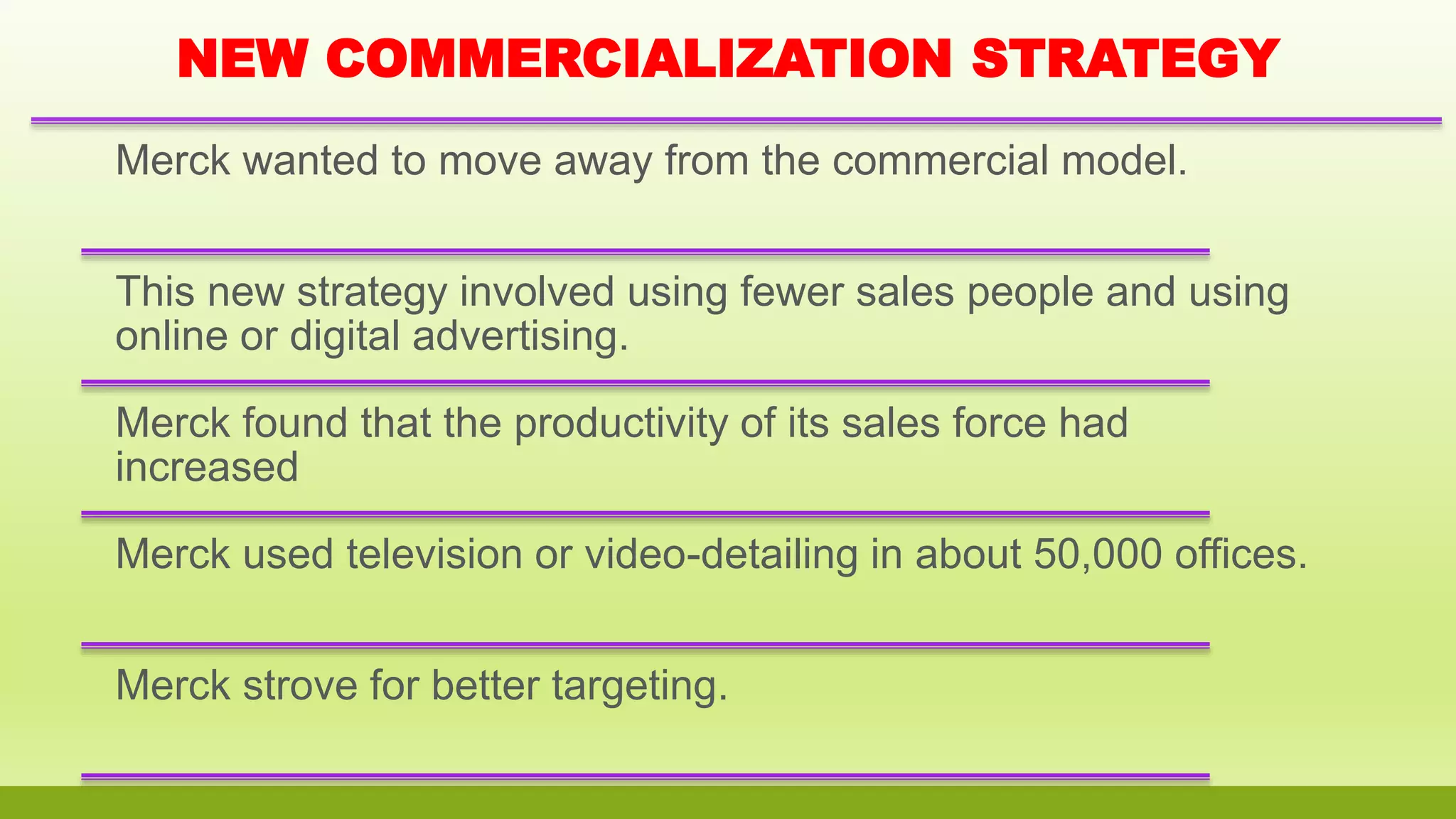 NEW COMMERCIALIZATION STRATEGY

Merck wanted to move away from the commercial model.

This new strategy involved using fewer sales people and using online or digital advertising.

Merck found that the productivity of its sales force had increased

Merck used television or video-detailing in about 50,000 offices.

Merck strove for better targeting.